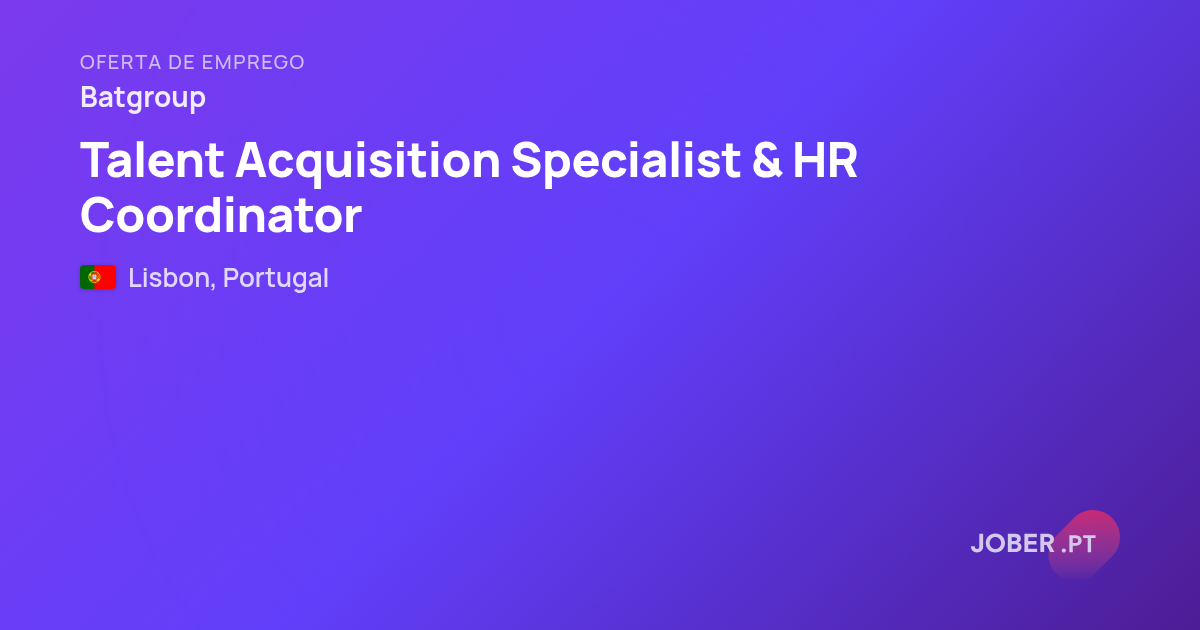 OFERTA DE EMPREGO

Batgroup

Talent Acquisition Specialist & HR Coordinator

Lisbon, Portugal

JOBER .PT